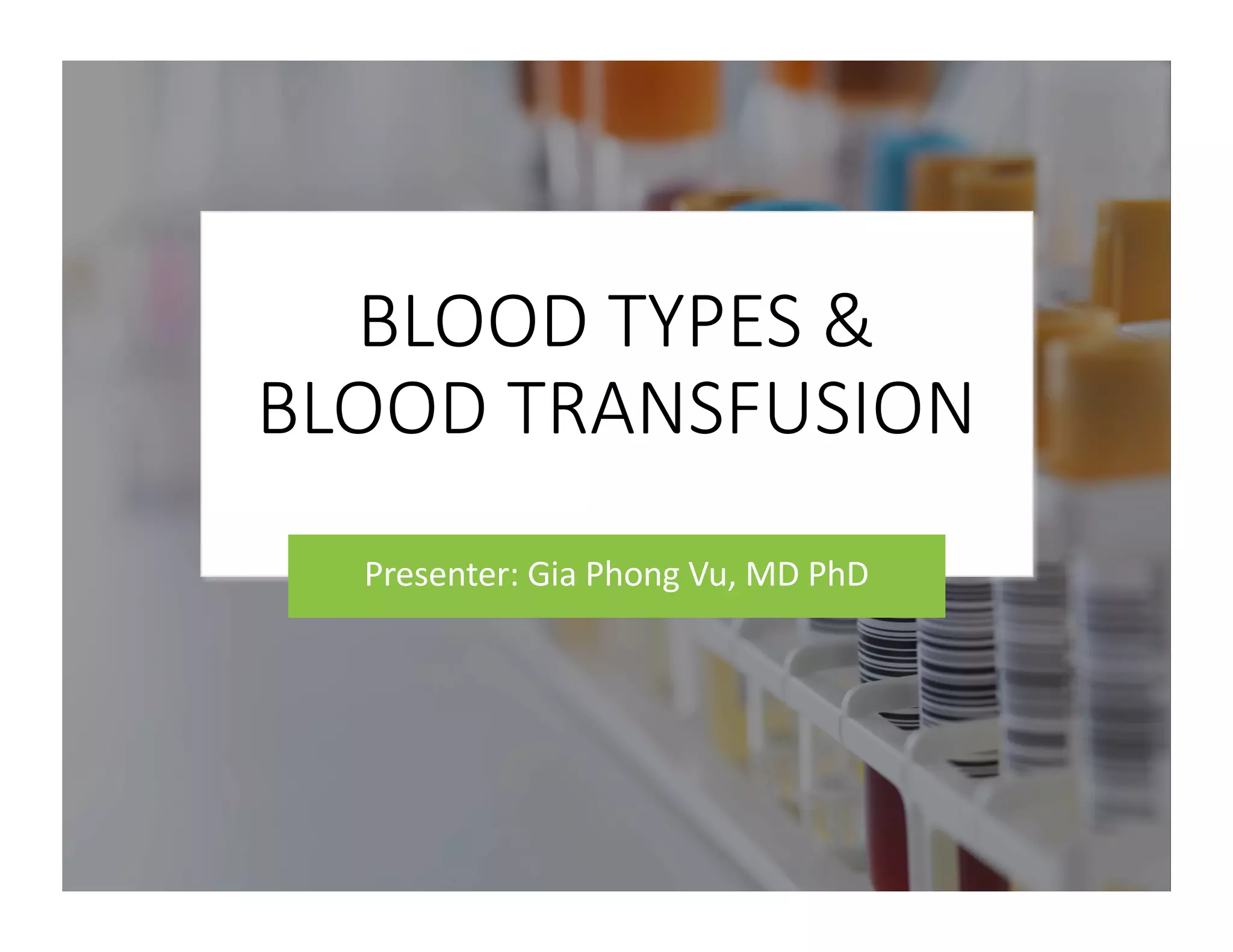 BLOOD TYPES &
BLOOD TRANSFUSION

Presenter: Gia Phong Vu, MD PhD